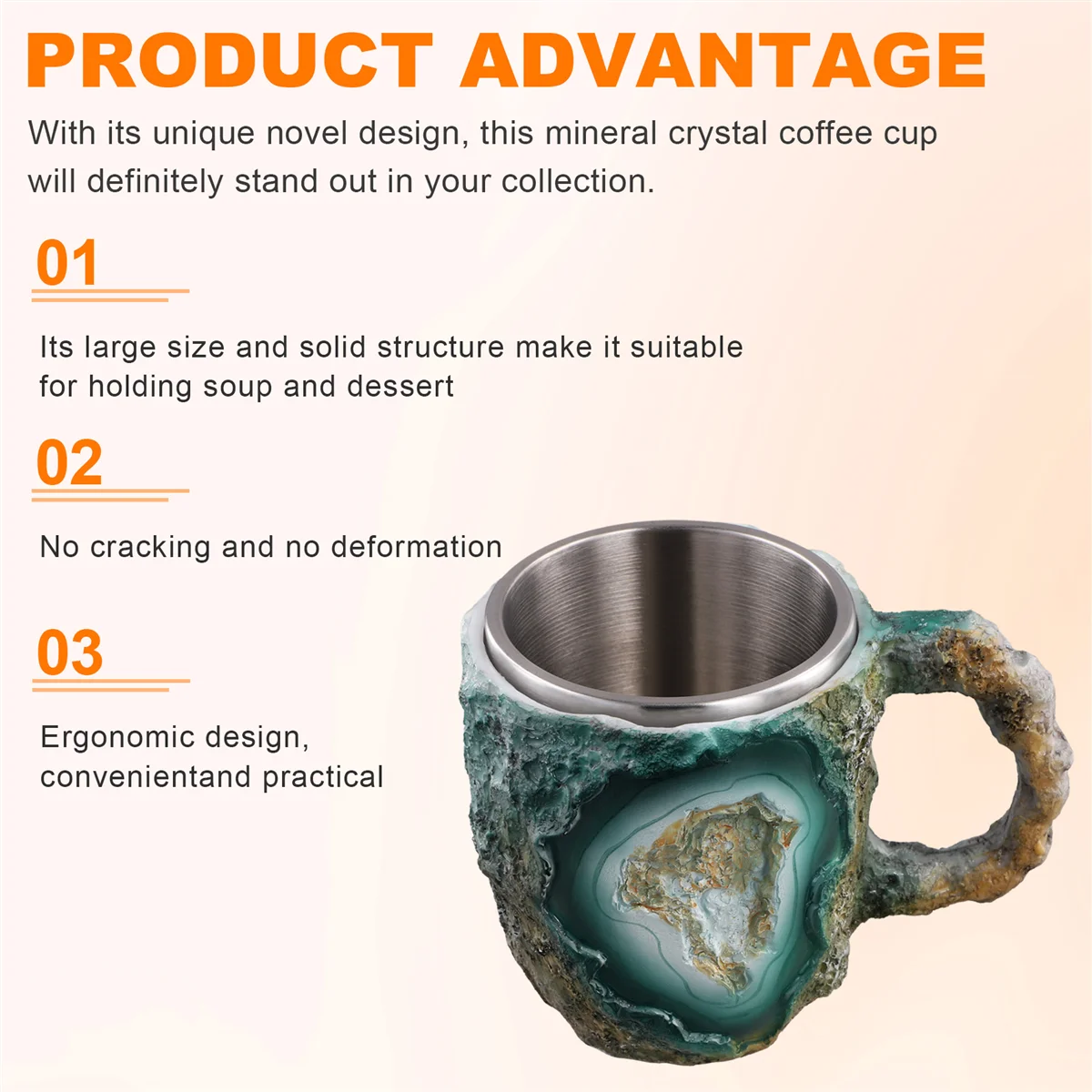 PRODUCT ADVANTAGE

With its unique novel design, this mineral crystal coffee cup will definitely stand out in your collection.

01

Its large size and solid structure make it suitable for holding soup and dessert

02

No cracking and no deformation

03

Ergonomic design, convenientand practical